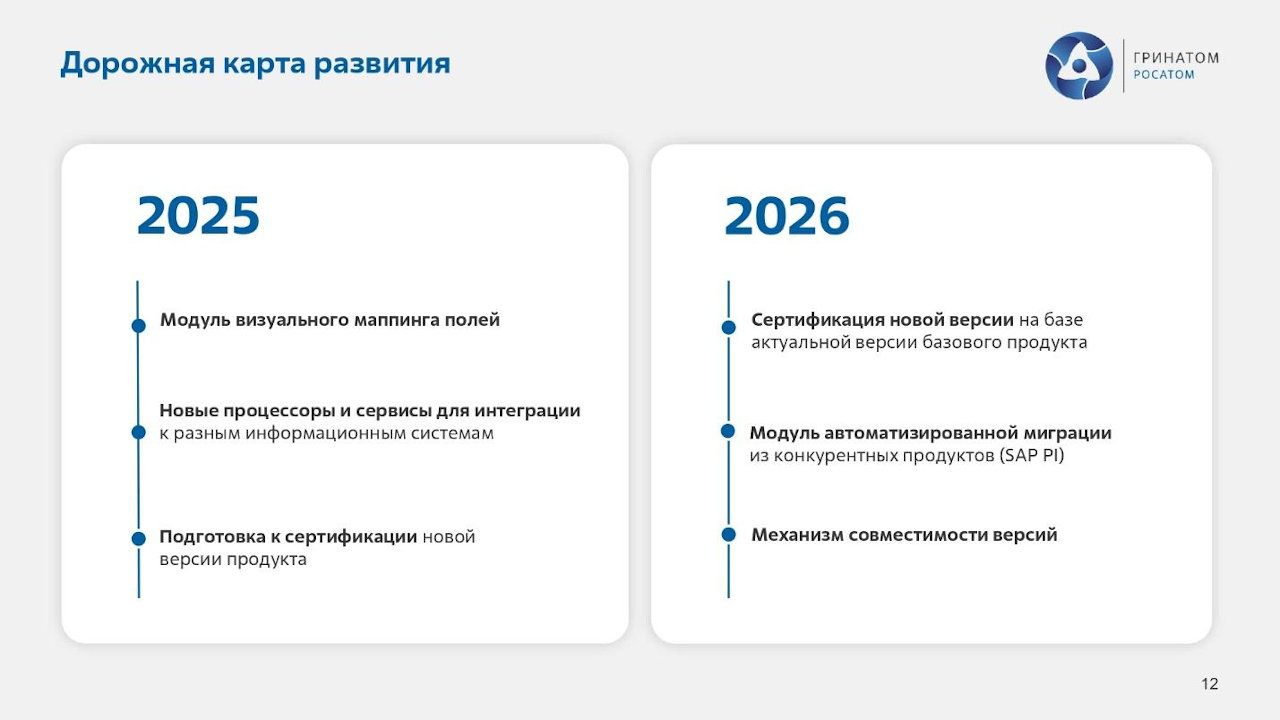 Дорожная карта развития

ГРИНАТОМ
РОСАТОМ

2025

Модуль визуального маппинга полей

Новые процессоры и сервисы для интеграции к разным информационным системам

Подготовка к сертификации новой версии продукта

2026

Сертификация новой версии на базе актуальной версии базового продукта

Модуль автоматизированной миграции из конкурентных продуктов (SAP PI)

Механизм совместимости версий

12